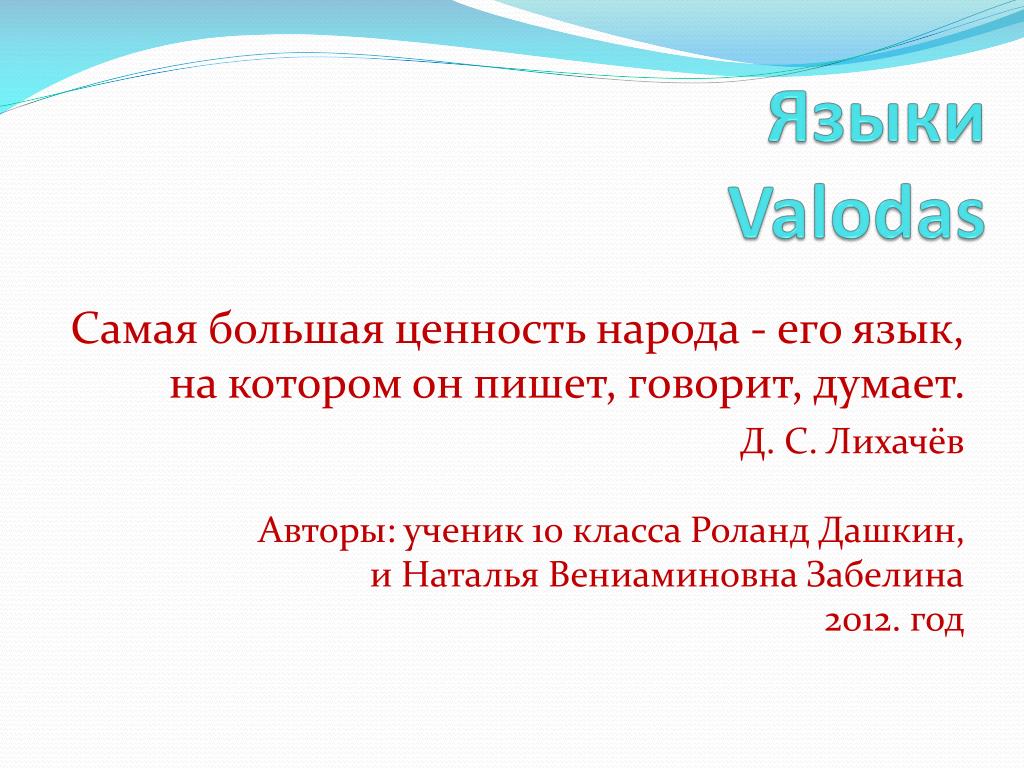 Языки
Valodas

Самая большая ценность народа - его язык, на котором он пишет, говорит, думает.
Д. С. Лихачёв

Авторы: ученик 10 класса Роланд Дашкин, и Наталья Вениаминовна Забелина
2012. год